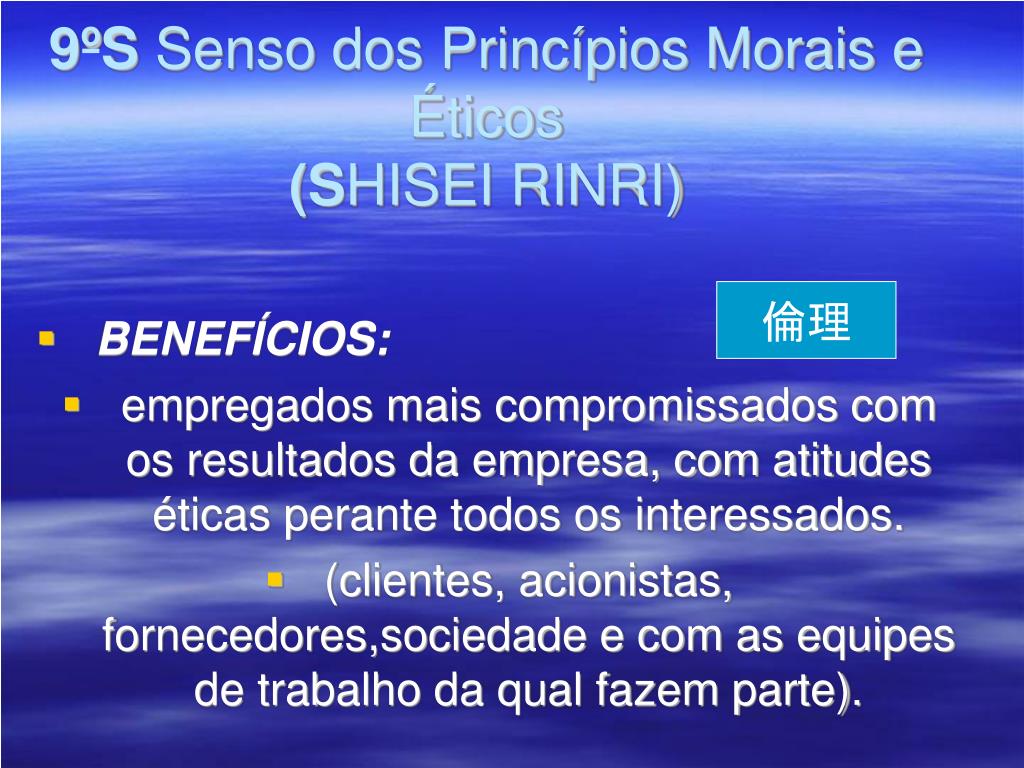 9ºS Senso dos Princípios Morais e Éticos
(SHISEI RINRI)

倫理

BENEFÍCIOS:

empregados mais compromissados com os resultados da empresa, com atitudes éticas perante todos os interessados.

(clientes, acionistas, fornecedores,sociedade e com as equipes de trabalho da qual fazem parte).